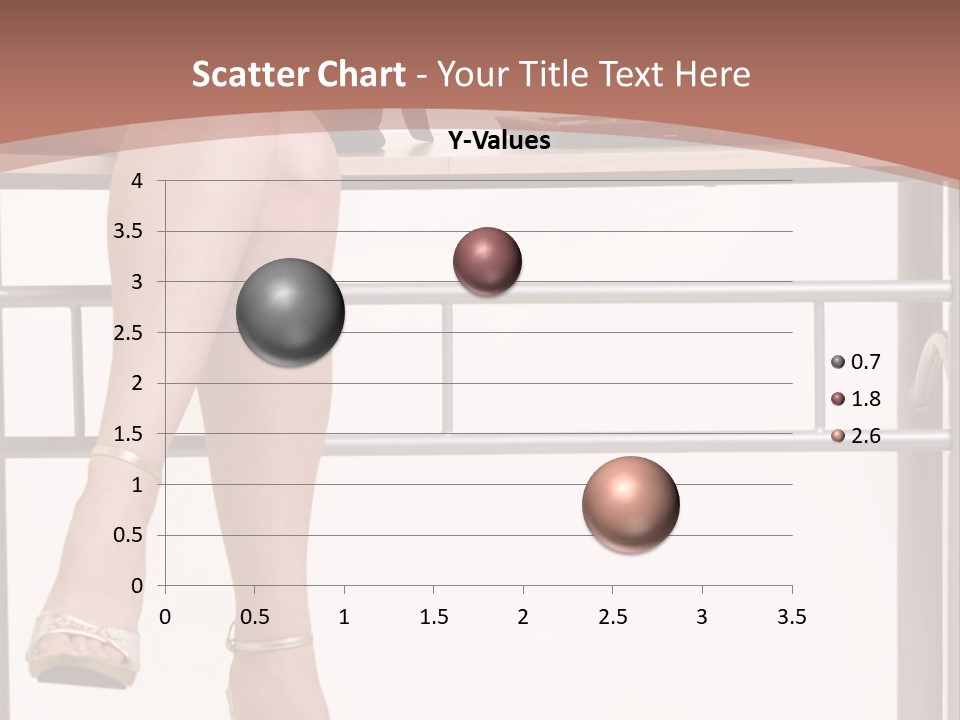 Scatter Chart - Your Title Text Here

Y-Values

4
3.5
3
2.5
2
1.5
1
0.5
0

0 0.5 1 1.5 2 2.5 3 3.5

0.7
1.8
2.6